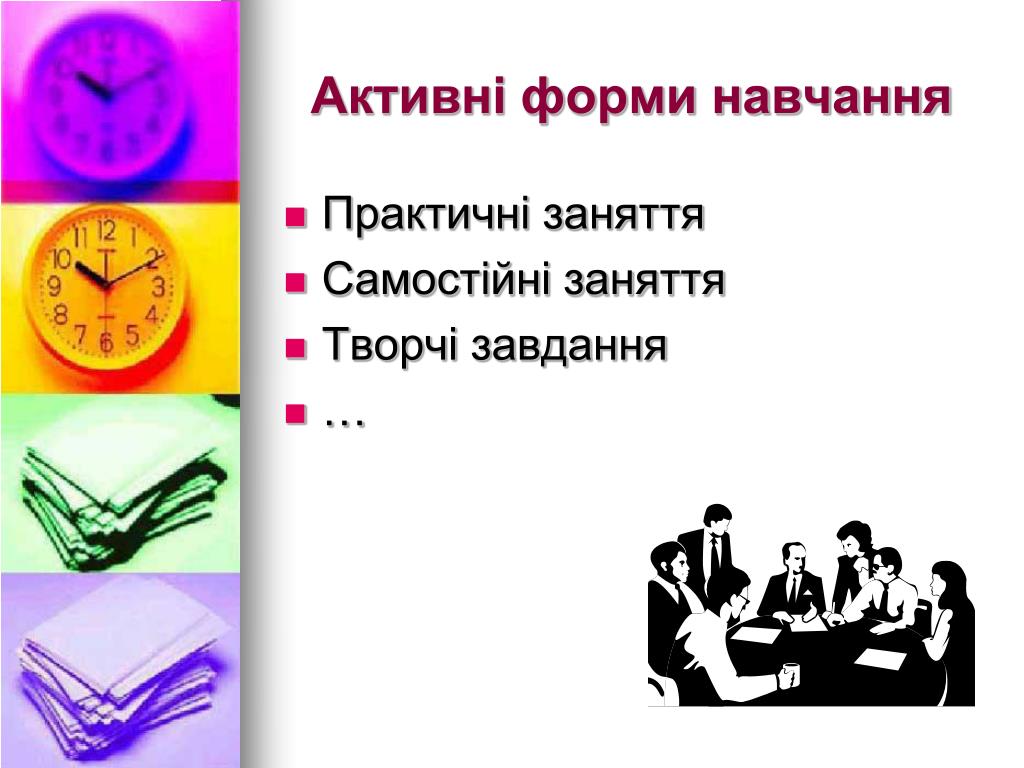 Активні форми навчання

- Практичні заняття
- Самостійні заняття
- Творчі завдання
- …